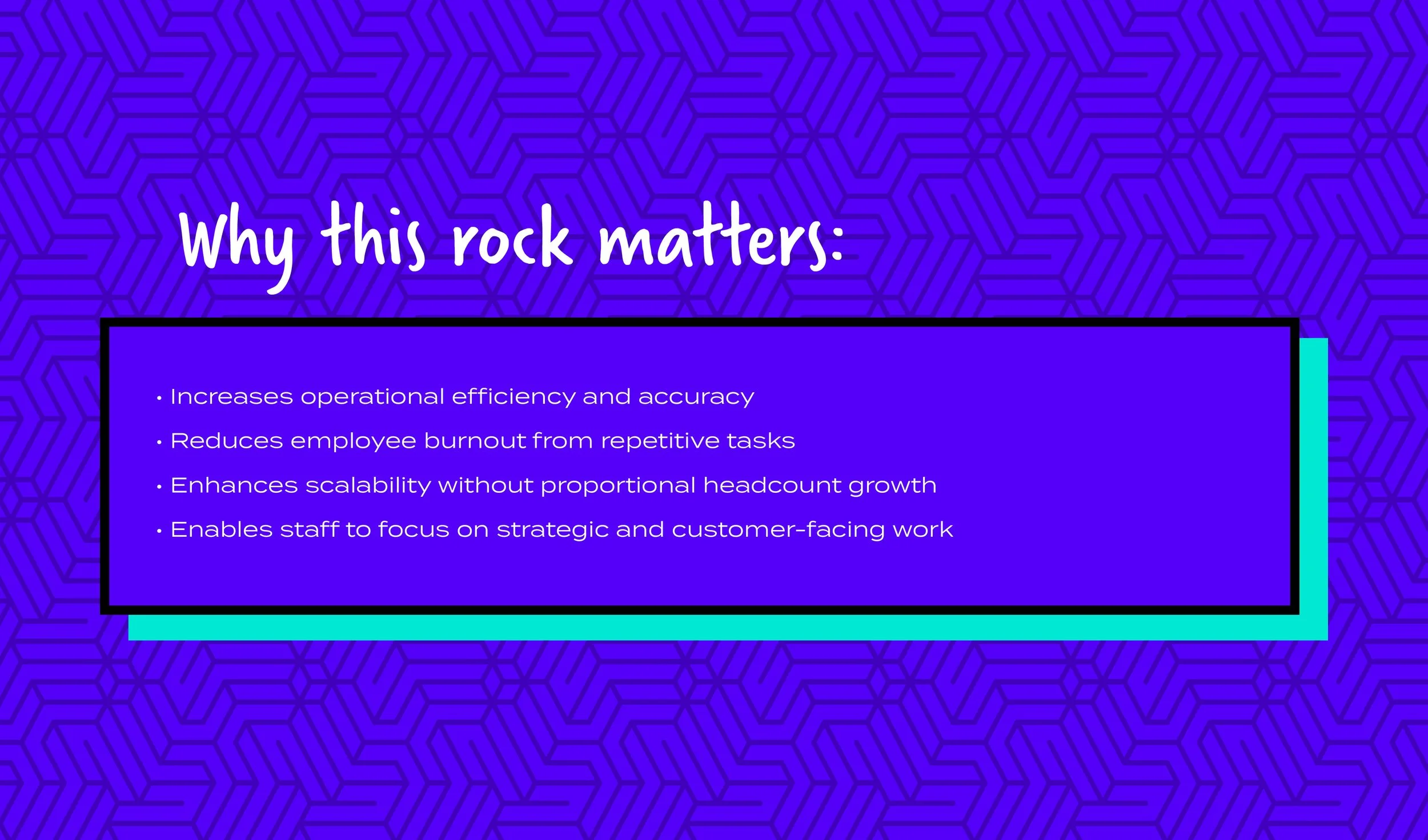 Why this rock matters:

• Increases operational efficiency and accuracy
• Reduces employee burnout from repetitive tasks
• Enhances scalability without proportional headcount growth
• Enables staff to focus on strategic and customer-facing work